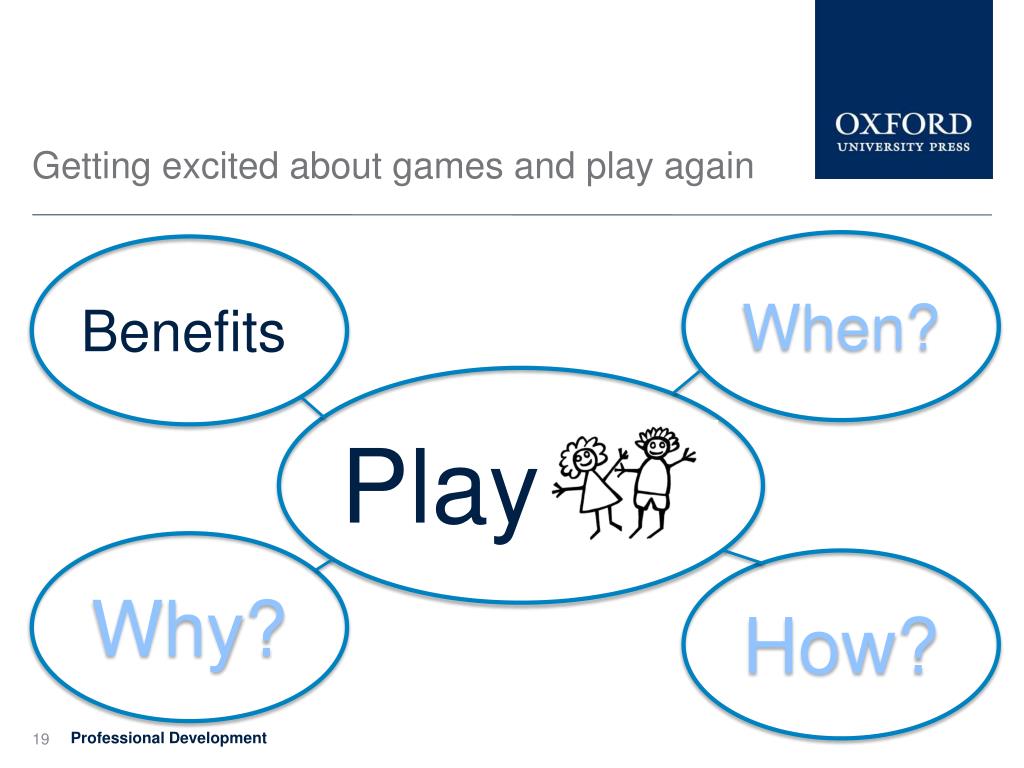 OXFORD
UNIVERSITY PRESS

Getting excited about games and play again

Benefits

When?

Play

Why?

How?

19 Professional Development